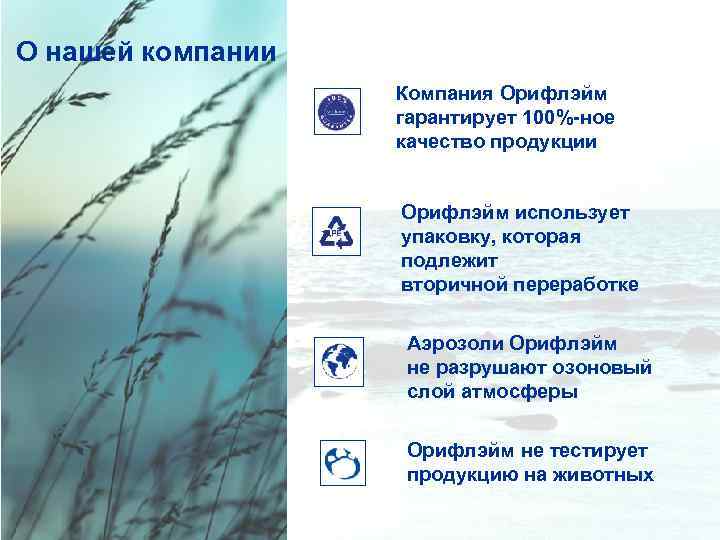 О нашей компании

Компания Орифлэйм гарантирует 100%-ное качество продукции

PE

Орифлэйм использует упаковку, которая подлежит вторичной переработке

Аэрозоли Орифлэйм не разрушают озоновый слой атмосферы

Орифлэйм не тестирует продукцию на животных